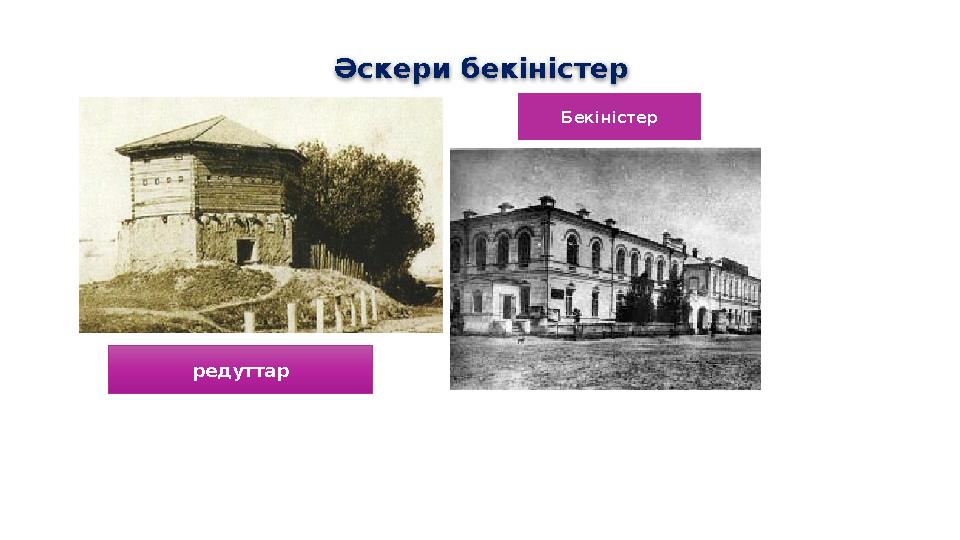 Әскери бекіністер

Бекіністер

редуттар